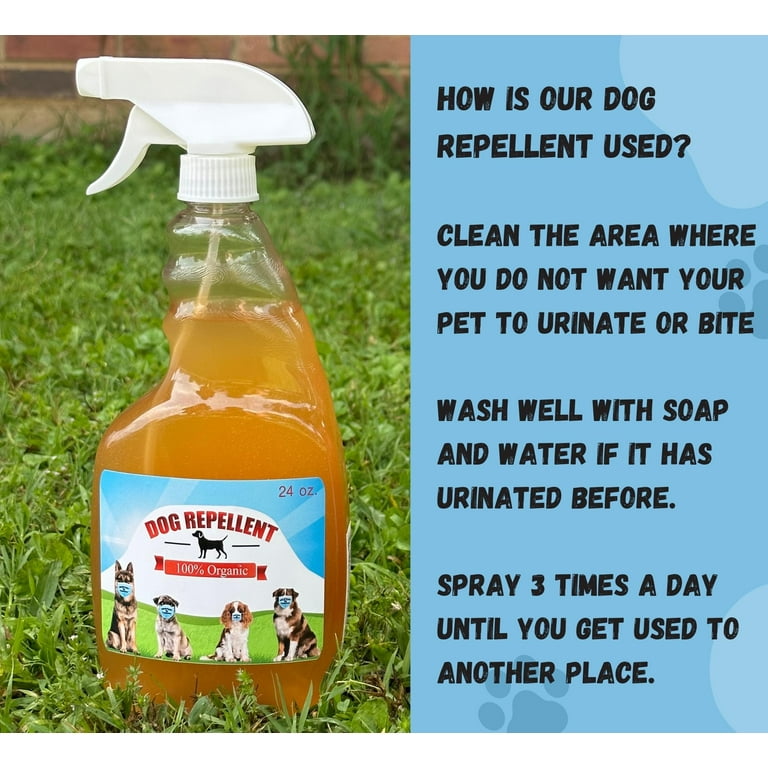 24 oz.

DOG REPELLENT

100% Organic

HOW IS OUR DOG REPELLENT USED?

CLEAN THE AREA WHERE YOU DO NOT WANT YOUR PET TO URINATE OR BITE

WASH WELL WITH SOAP AND WATER IF IT HAS URINATED BEFORE.

SPRAY 3 TIMES A DAY UNTIL YOU GET USED TO ANOTHER PLACE.